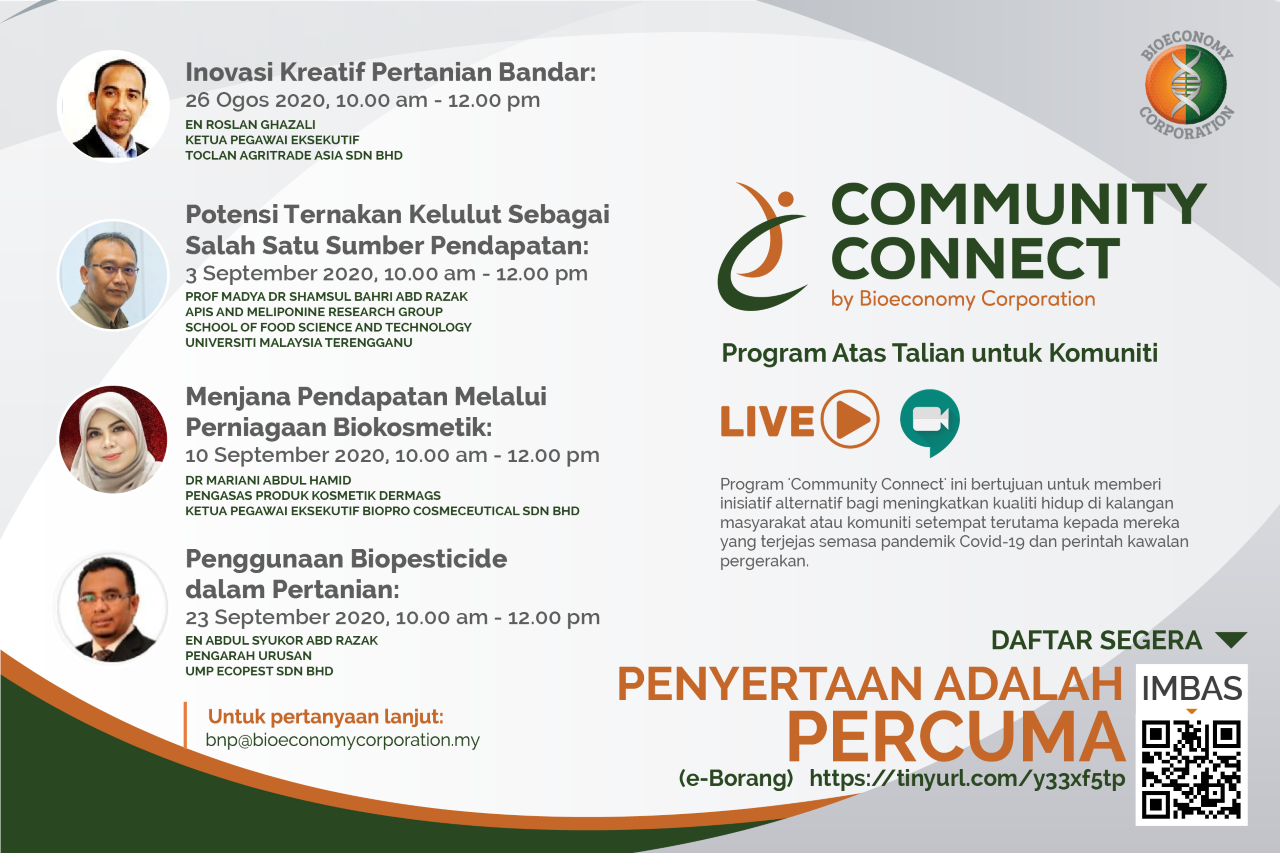 Inovasi Kreatif Pertanian Bandar:
26 Ogos 2020, 10.00 am - 12.00 pm
EN ROSLAN GHAZALI
KETUA PEGAWAI EKSEKUTIF
TOCLAN AGRITRADE ASIA SDN BHD

Potensi Ternakan Kelulut Sebagai Salah Satu Sumber Pendapatan:
3 September 2020, 10.00 am - 12.00 pm
PROF MADYA DR SHAMSUL BAHRI ABD RAZAK
APIS AND MELIPONINE RESEARCH GROUP
SCHOOL OF FOOD SCIENCE AND TECHNOLOGY
UNIVERSITI MALAYSIA TERENGGANU

Menjana Pendapatan Melalui Perniagaan Biokosmetik:
10 September 2020, 10.00 am - 12.00 pm
DR MARIANI ABDUL HAMID
PENGASAS PRODUK KOSMETIK DERMAGS
KETUA PEGAWAI EKSEKUTIF BIOPRO COSMECEUTICAL SDN BHD

Penggunaan Biopesticide dalam Pertanian:
23 September 2020, 10.00 am - 12.00 pm
EN ABDUL SYUKOR ABD RAZAK
PENGARAH URUSAN
UMP ECOPEST SDN BHD

Untuk pertanyaan lanjut:
bnp@bioeconomycorporation.my

BIOECONOMY CORPORATION

COMMUNITY CONNECT
by Bioeconomy Corporation

Program Atas Talian untuk Komuniti

LIVE

Program 'Community Connect' ini bertujuan untuk memberi inisiatif alternatif bagi meningkatkan kualiti hidup di kalangan masyarakat atau komuniti setempat terutama kepada mereka yang terjejas semasa pandemik Covid-19 dan perintah kawalan pergerakan.

DAFTAR SEGERA

PENYERTAAN ADALAH PERCUMA
(e-Borang) https://tinyurl.com/y33xf5tp

IMBAS